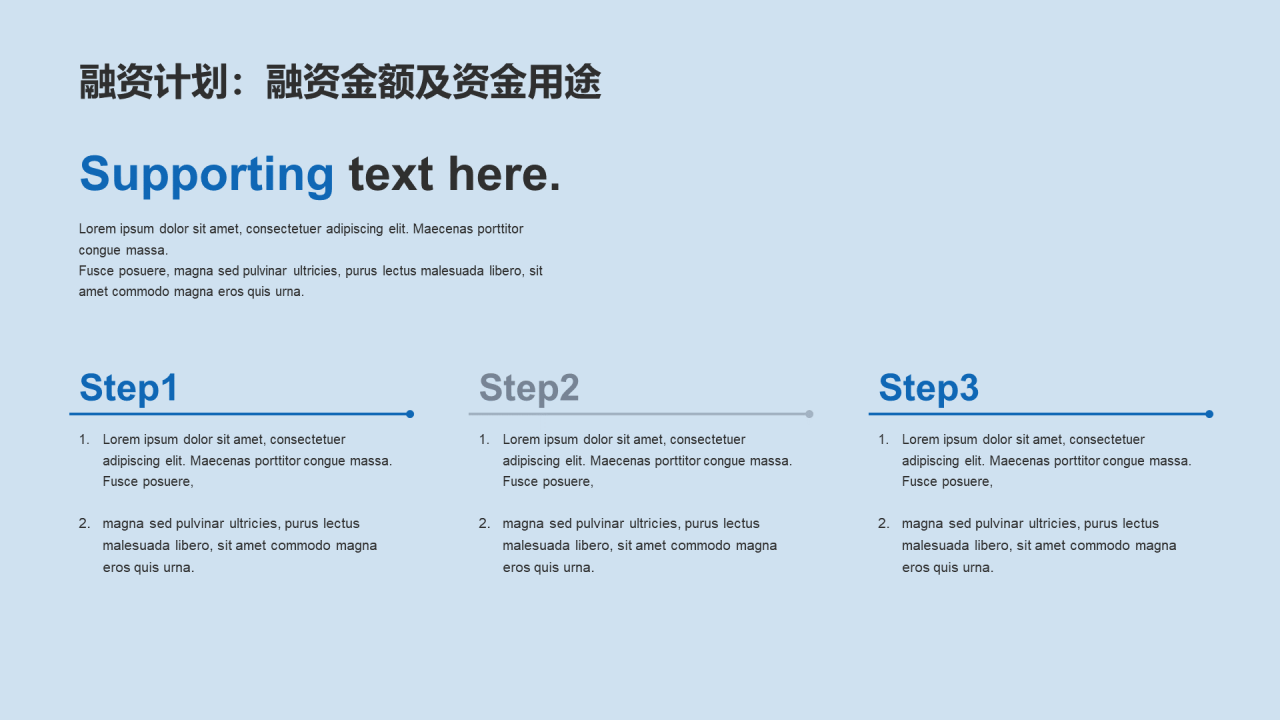 融资计划：融资金额及资金用途

Supporting text here.

Lorem ipsum dolor sit amet, consectetuer adipiscing elit. Maecenas porttitor congue massa.
Fusce posuere, magna sed pulvinar ultricies, purus lectus malesuada libero, sit amet commodo magna eros quis urna.

Step1

1. Lorem ipsum dolor sit amet, consectetuer adipiscing elit. Maecenas porttitor congue massa. Fusce posuere,

2. magna sed pulvinar ultricies, purus lectus malesuada libero, sit amet commodo magna eros quis urna.

Step2

1. Lorem ipsum dolor sit amet, consectetuer adipiscing elit. Maecenas porttitor congue massa. Fusce posuere,

2. magna sed pulvinar ultricies, purus lectus malesuada libero, sit amet commodo magna eros quis urna.

Step3

1. Lorem ipsum dolor sit amet, consectetuer adipiscing elit. Maecenas porttitor congue massa. Fusce posuere,

2. magna sed pulvinar ultricies, purus lectus malesuada libero, sit amet commodo magna eros quis urna.